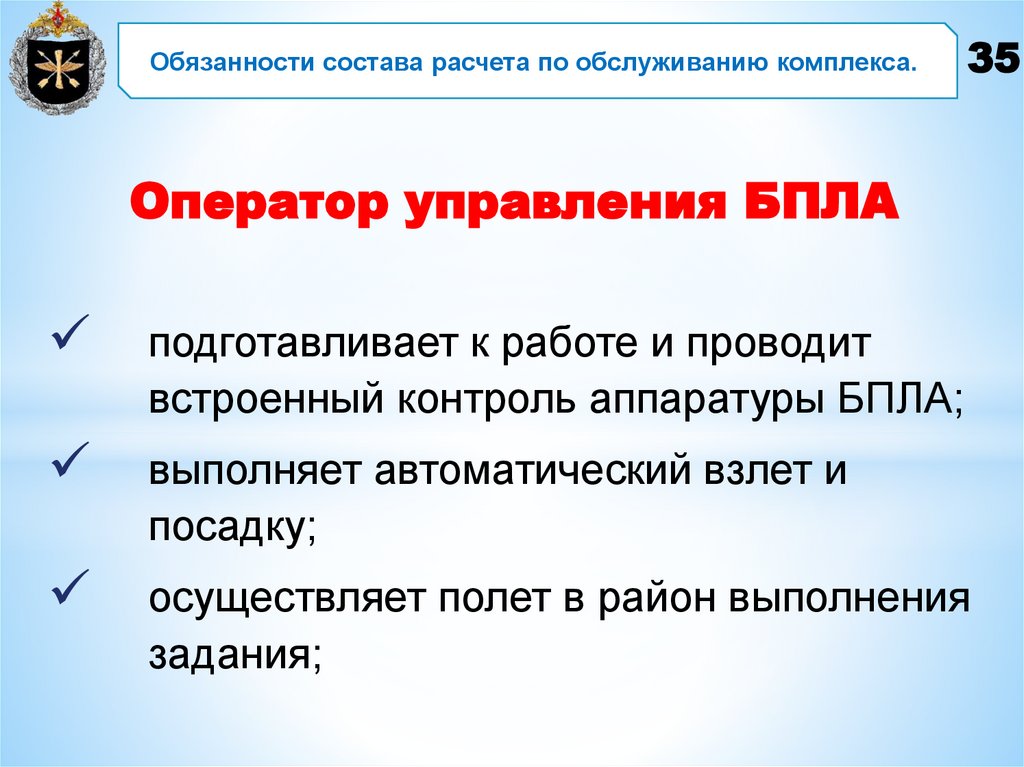 Обязанности состава расчета по обслуживанию комплекса.

35

Оператор управления БПЛА

✓ подготавливает к работе и проводит встроенный контроль аппаратуры БПЛА;

✓ выполняет автоматический взлет и посадку;

✓ осуществляет полет в район выполнения задания;